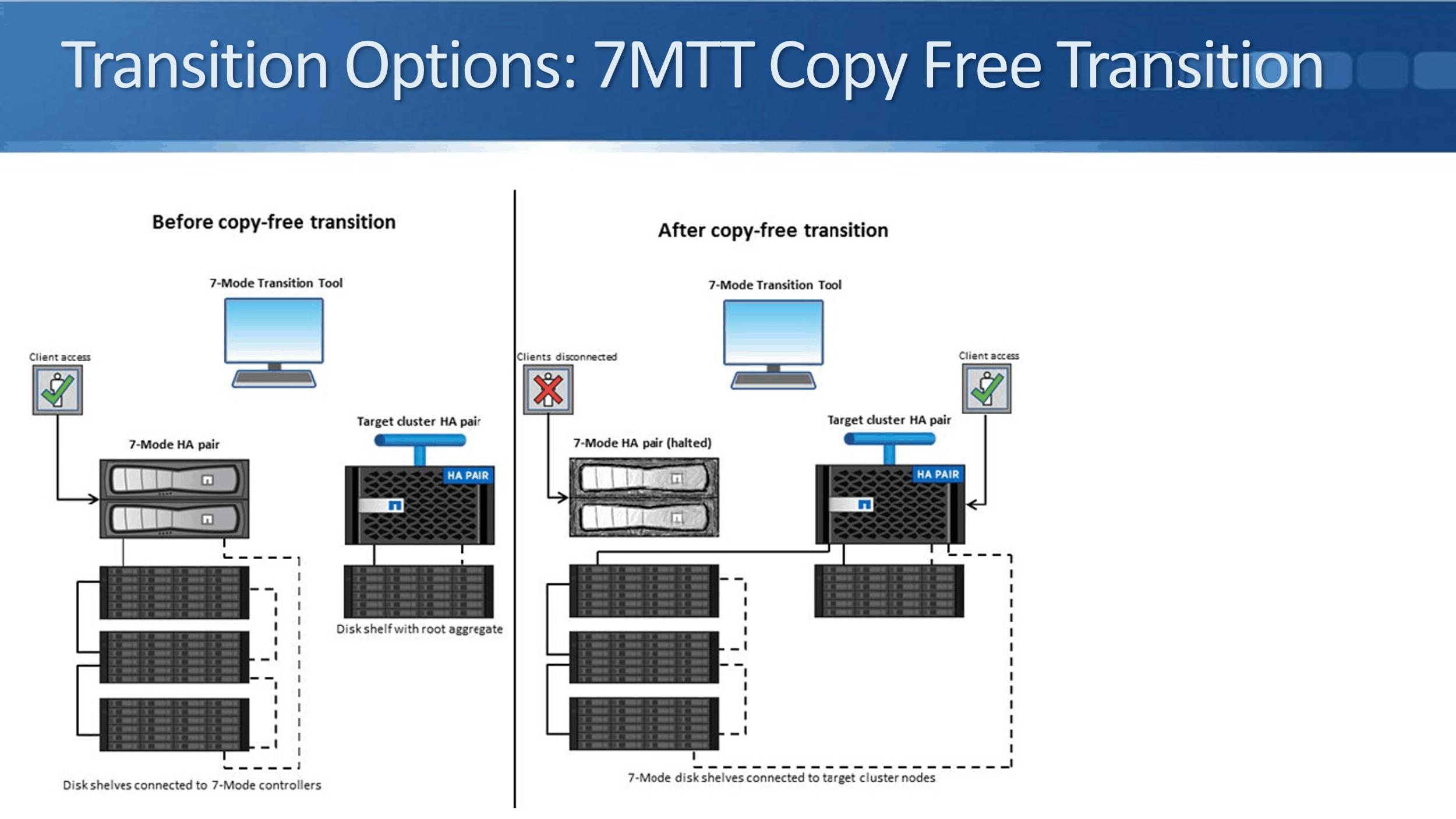 Transition Options: 7MTT Copy Free Transition

Before copy-free transition

7-Mode Transition Tool

Client access

Target cluster HA pair

7-Mode HA pair

HA PAIR

Disk shelf with root aggregate

Disk shelves connected to 7-Mode controllers

After copy-free transition

7-Mode Transition Tool

Clients disconnected

Client access

Target cluster HA pair

7-Mode HA pair (halted)

HA PAIR

7-Mode disk shelves connected to target cluster nodes